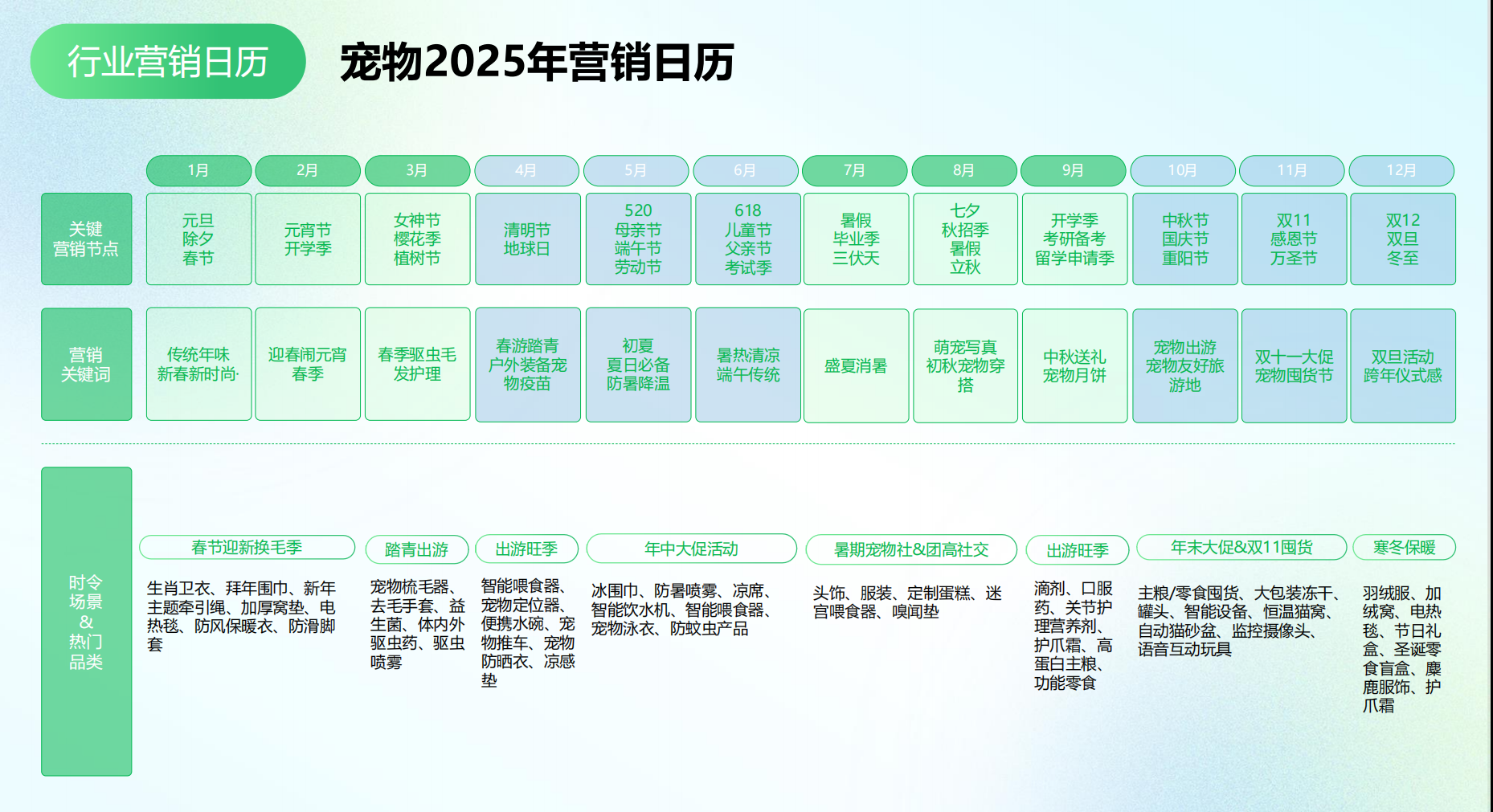 行业营销日历

宠物2025年营销日历

| | 1月 | 2月 | 3月 | 4月 | 5月 | 6月 | 7月 | 8月 | 9月 | 10月 | 11月 | 12月 |
|---|---|---|---|---|---|---|---|---|---|---|---|---|
| 关键营销节点 | 元旦 除夕 春节 | 元宵节 开学季 | 女神节 樱花季 植树节 | 清明节 地球日 | 520 母亲节 端午节 劳动节 | 618 儿童节 父亲节 考试季 | 暑假 毕业季 三伏天 | 七夕 秋招季 暑假 立秋 | 开学季 考研备考 留学申请季 | 中秋节 国庆节 重阳节 | 双11 感恩节 万圣节 | 双12 双旦 冬至 |
| 营销关键词 | 传统年味 新春新时尚· | 迎春闹元宵 春季 | 春季驱虫毛发护理 | 春游踏青 户外装备宠物疫苗 | 初夏 夏日必备 防暑降温 | 暑热清凉 端午传统 | 盛夏消暑 | 萌宠写真 初秋宠物穿搭 | 中秋送礼 宠物月饼 | 宠物出游 宠物友好旅游地 | 双十一大促 宠物囤货节 | 双旦活动 跨年仪式感 |

时令场景&热门品类

春节迎新换毛季
生肖卫衣、拜年围巾、新年主题牵引绳、加厚窝垫、电热毯、防风保暖衣、防滑脚套

踏青出游
宠物梳毛器、去毛手套、益生菌、体内外驱虫药、驱虫喷雾

出游旺季
智能喂食器、宠物定位器、便携水碗、宠物推车、宠物防晒衣、凉感垫

年中大促活动
冰围巾、防暑喷雾、凉席、智能饮水机、智能喂食器、宠物泳衣、防蚊虫产品

暑期宠物社&团高社交
头饰、服装、定制蛋糕、迷宫喂食器、嗅闻垫

出游旺季
滴剂、口服药、关节护理营养剂、护爪霜、高蛋白主粮、功能零食

年末大促&双11囤货
主粮/零食囤货、大包装冻干、罐头、智能设备、恒温猫窝、自动猫砂盆、监控摄像头、语音互动玩具

寒冬保暖
羽绒服、加绒窝、电热毯、节日礼盒、圣诞零食盲盒、麋鹿服饰、护爪霜